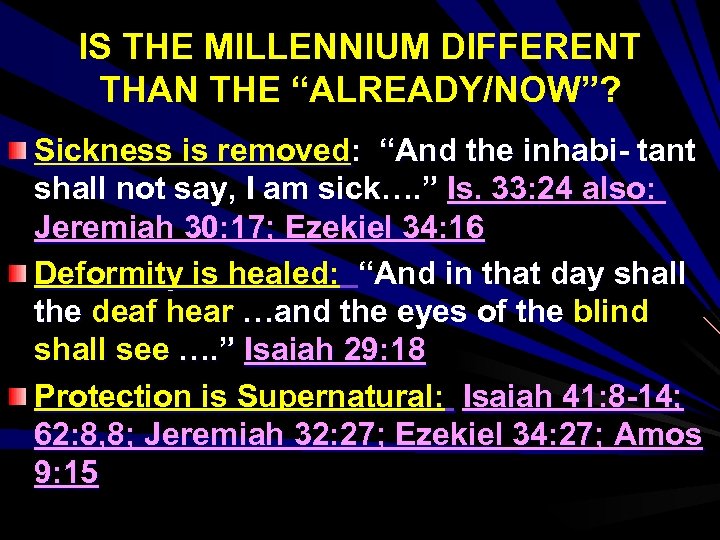 IS THE MILLENNIUM DIFFERENT THAN THE “ALREADY/NOW”?

Sickness is removed: “And the inhabi- tant shall not say, I am sick….” Is. 33:24 also: Jeremiah 30:17; Ezekiel 34:16

Deformity is healed: “And in that day shall the deaf hear …and the eyes of the blind shall see ….” Isaiah 29:18

Protection is Supernatural: Isaiah 41:8-14; 62:8,8; Jeremiah 32:27; Ezekiel 34:27; Amos 9:15